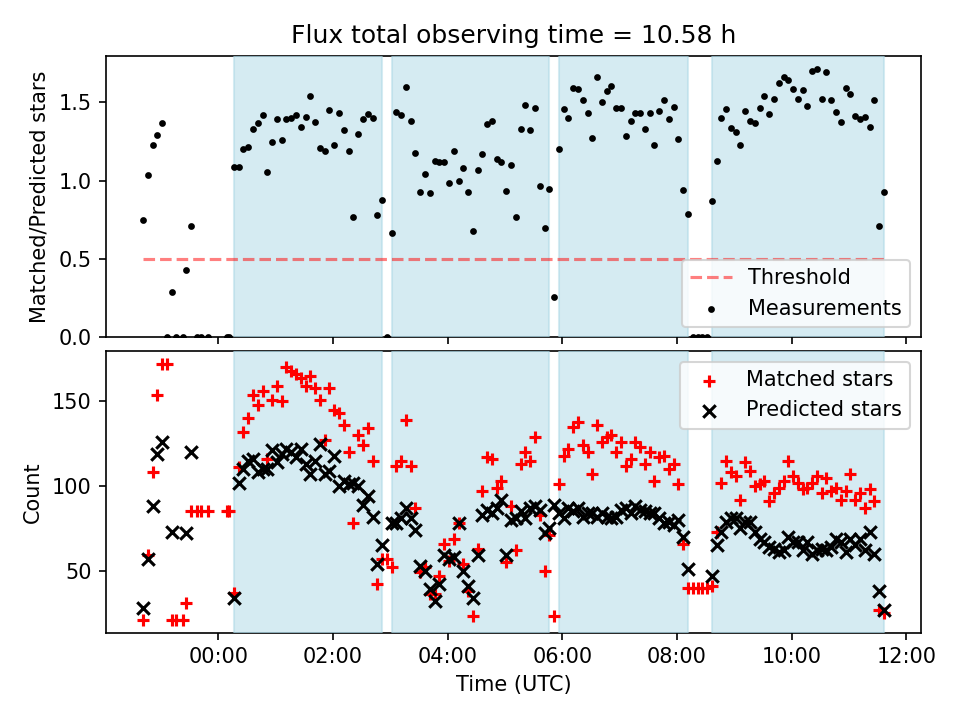 Flux total observing time = 10.58 h

Matched/Predicted stars

1.5
1.0
0.5
0.0

Threshold
Measurements

Count

150
100
50

Matched stars
Predicted stars

00:00 02:00 04:00 06:00 08:00 10:00 12:00

Time (UTC)